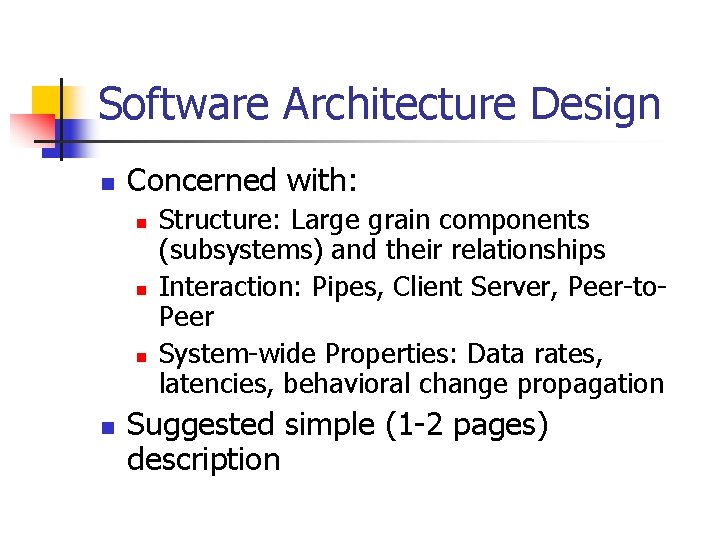 Software Architecture Design

- Concerned with:
  - Structure: Large grain components (subsystems) and their relationships
  - Interaction: Pipes, Client Server, Peer-to-Peer
  - System-wide Properties: Data rates, latencies, behavioral change propagation
- Suggested simple (1-2 pages) description